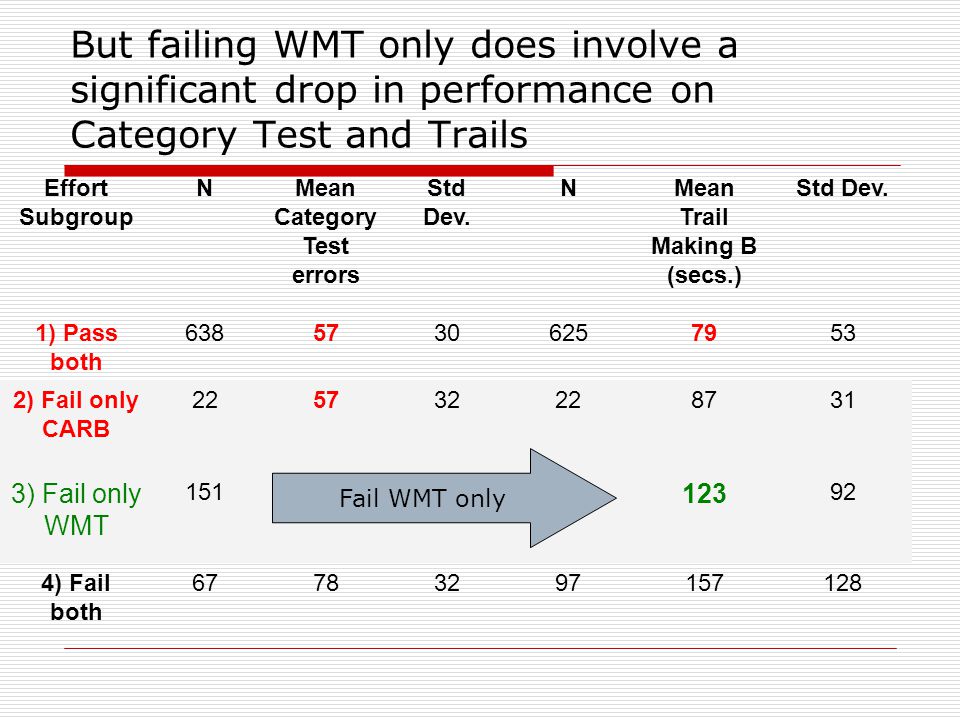 But failing WMT only does involve a significant drop in performance on Category Test and Trails

| Effort Subgroup | N | Mean Category Test errors | Std Dev. | N | Mean Trail Making B (secs.) | Std Dev. |
|---|---|---|---|---|---|---|
| 1) Pass both | 638 | 57 | 30 | 625 | 79 | 53 |
| 2) Fail only CARB | 22 | 57 | 32 | 22 | 87 | 31 |
| 3) Fail only WMT | 151 | Fail WMT only | | | 123 | 92 |
| 4) Fail both | 67 | 78 | 32 | 97 | 157 | 128 |